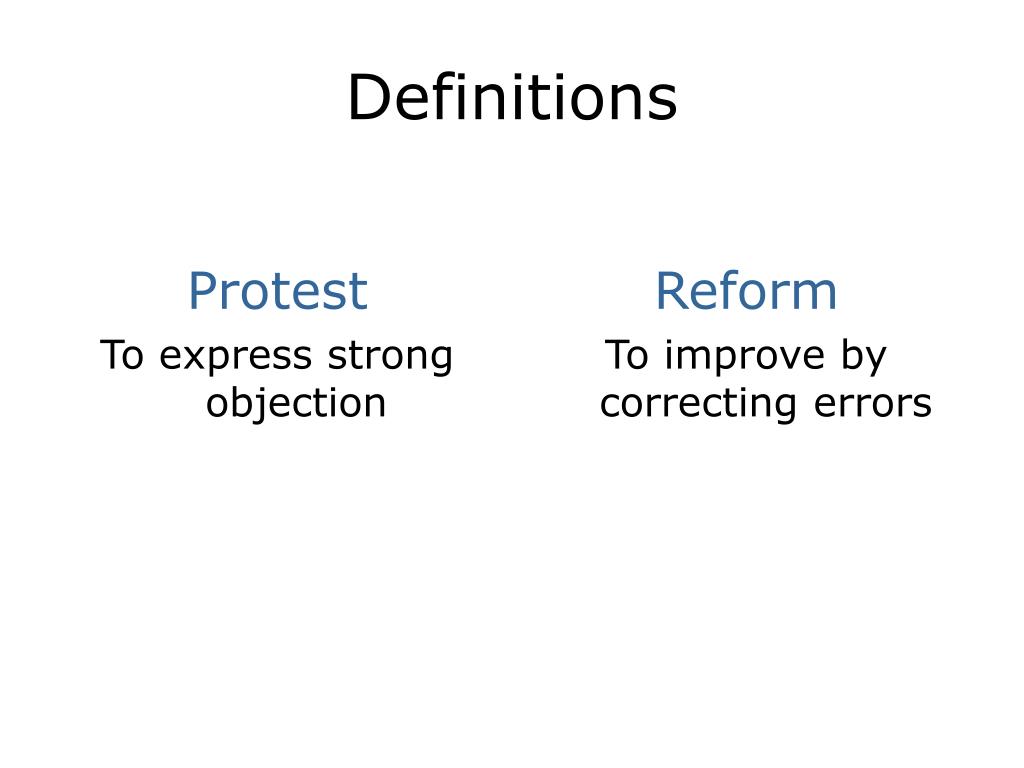 Definitions

Protest

To express strong objection

Reform

To improve by correcting errors